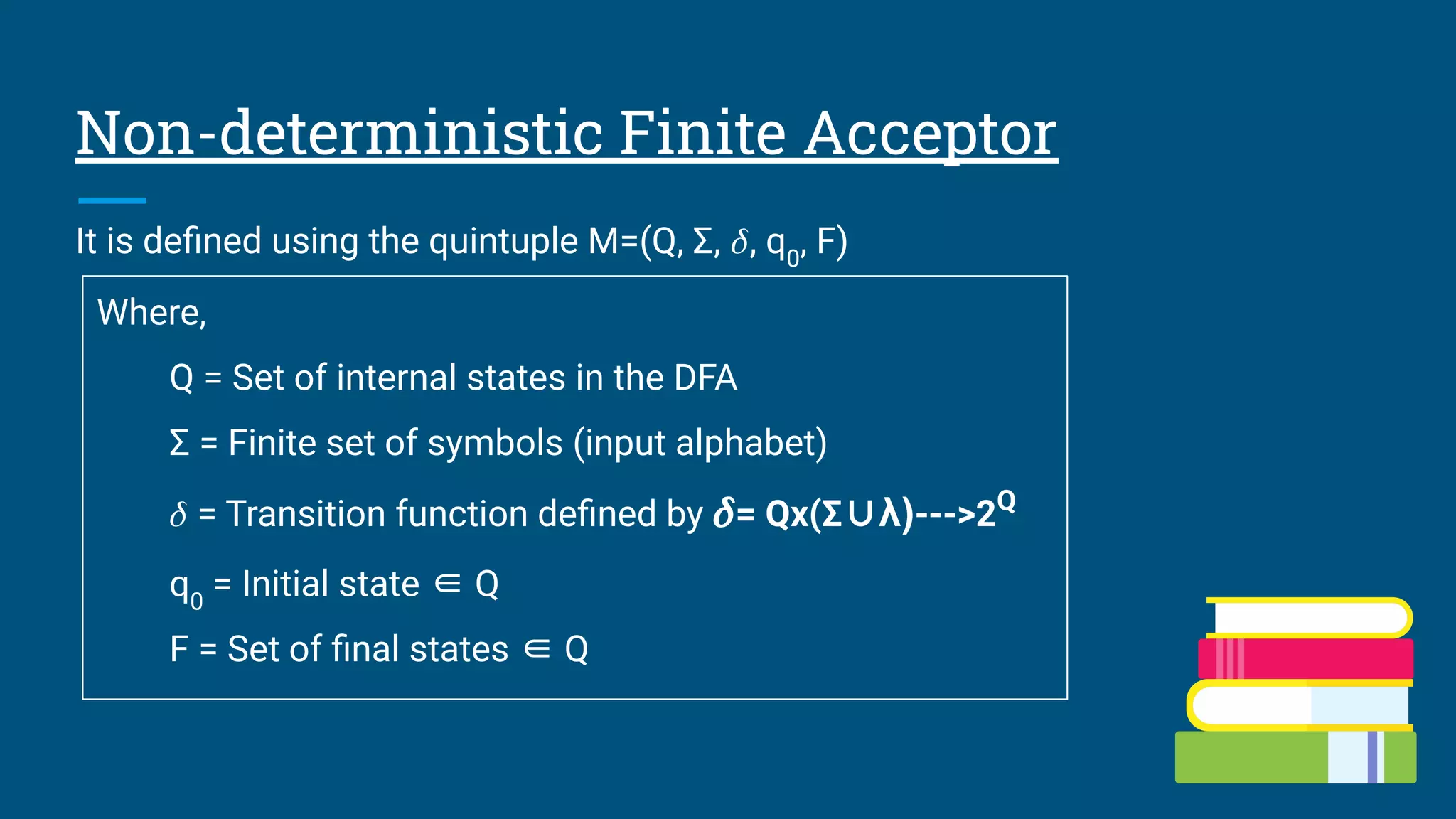 Non-deterministic Finite Acceptor

It is defined using the quintuple M=(Q, Σ, $\delta$, $q_0$, F)

Where,

Q = Set of internal states in the DFA

Σ = Finite set of symbols (input alphabet)

$\delta$ = Transition function defined by $\delta$= Qx(Σ∪λ)--->$2^Q$

$q_0$ = Initial state ∈ Q

F = Set of final states ∈ Q